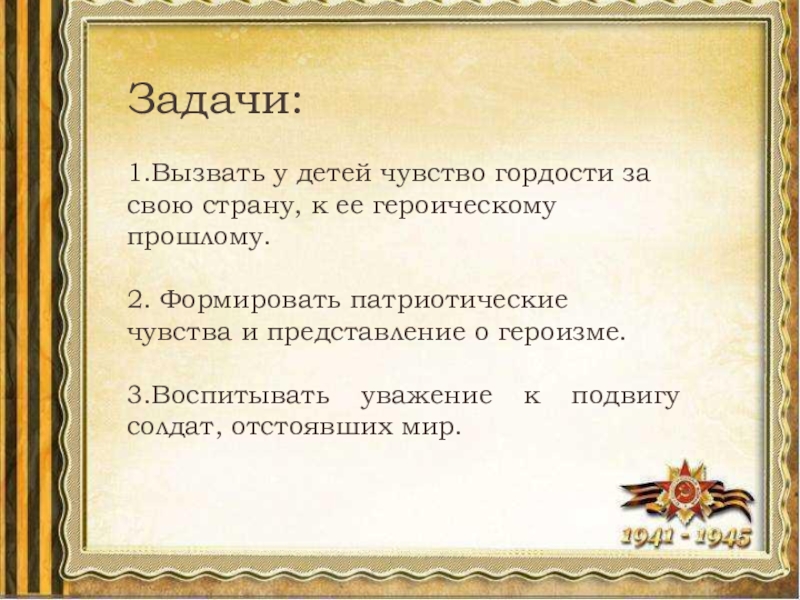 Задачи:

1.Вызвать у детей чувство гордости за свою страну, к ее героическому прошлому.

2. Формировать патриотические чувства и представление о героизме.

3.Воспитывать уважение к подвигу солдат, отстоявших мир.

1941 - 1945